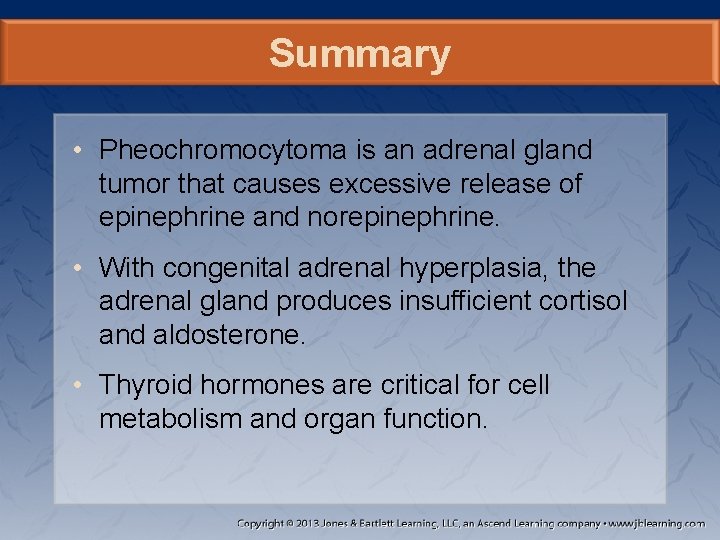 Summary

• Pheochromocytoma is an adrenal gland tumor that causes excessive release of epinephrine and norepinephrine.

• With congenital adrenal hyperplasia, the adrenal gland produces insufficient cortisol and aldosterone.

• Thyroid hormones are critical for cell metabolism and organ function.

Copyright © 2013 Jones & Bartlett Learning, LLC, an Ascend Learning company • www.jblearning.com